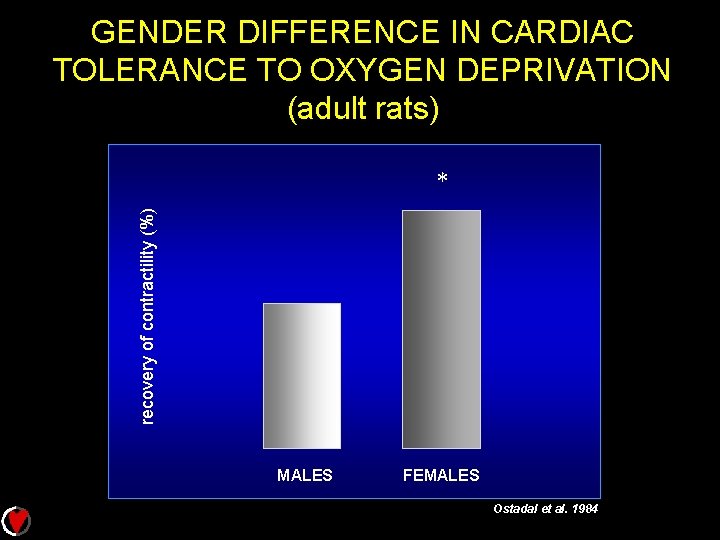 GENDER DIFFERENCE IN CARDIAC TOLERANCE TO OXYGEN DEPRIVATION
(adult rats)

recovery of contractility (%)

*

MALES

FEMALES

Ostadal et al. 1984